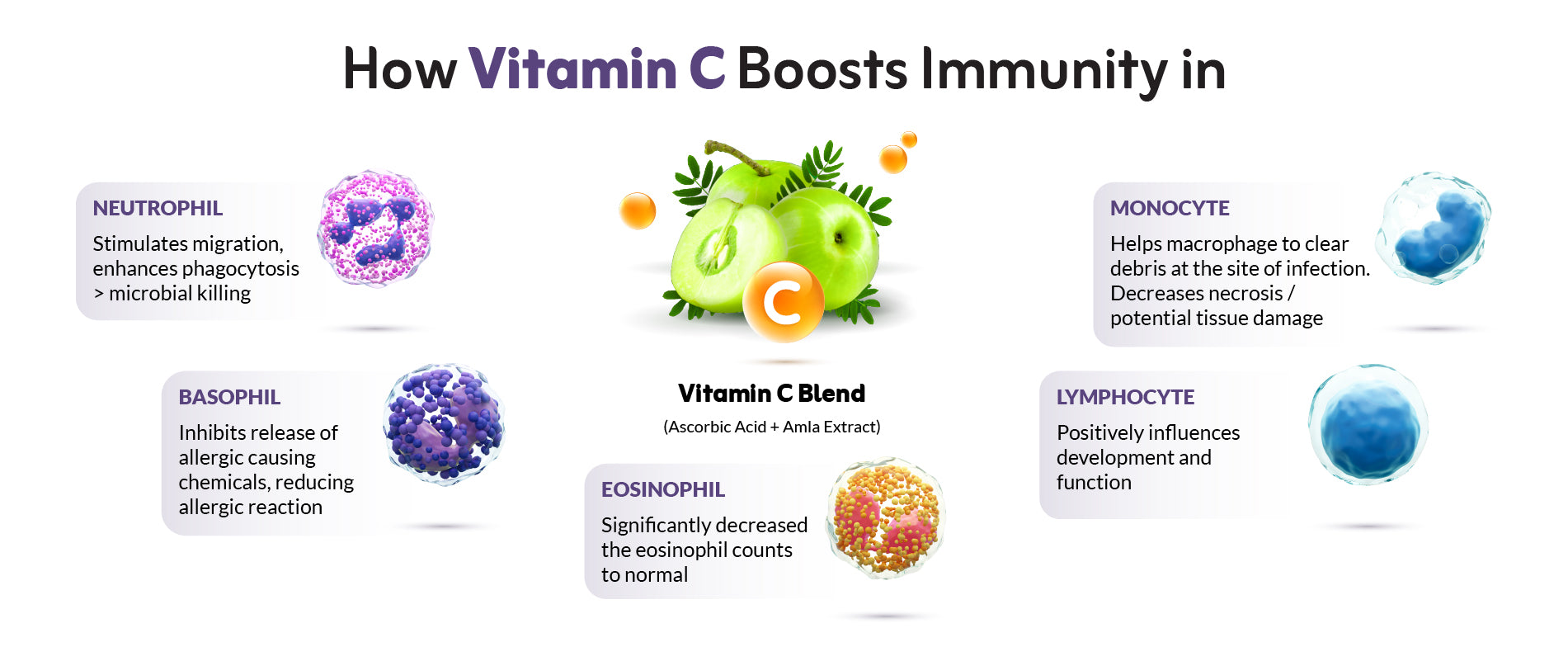 How Vitamin C Boosts Immunity in

NEUTROPHIL

Stimulates migration, enhances phagocytosis > microbial killing

BASOPHIL

Inhibits release of allergic causing chemicals, reducing allergic reaction

C

Vitamin C Blend

(Ascorbic Acid + Amla Extract)

EOSINOPHIL

Significantly decreased the eosinophil counts to normal

MONOCYTE

Helps macrophage to clear debris at the site of infection. Decreases necrosis / potential tissue damage

LYMPHOCYTE

Positively influences development and function